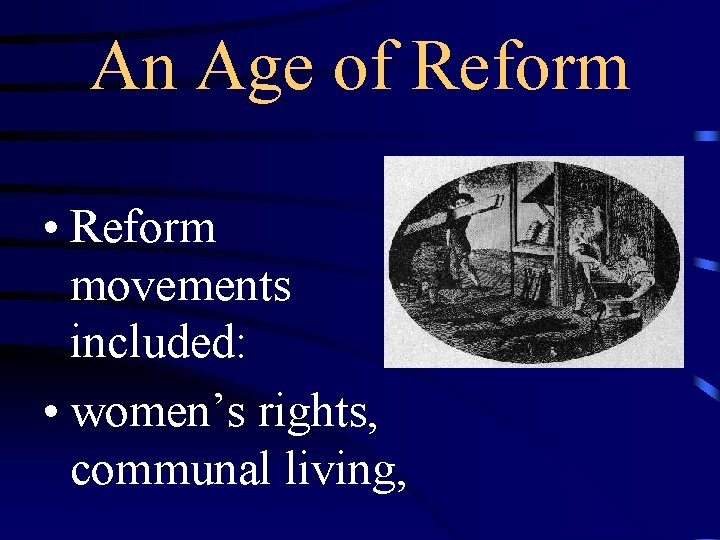 An Age of Reform

• Reform movements included:

• women’s rights, communal living,